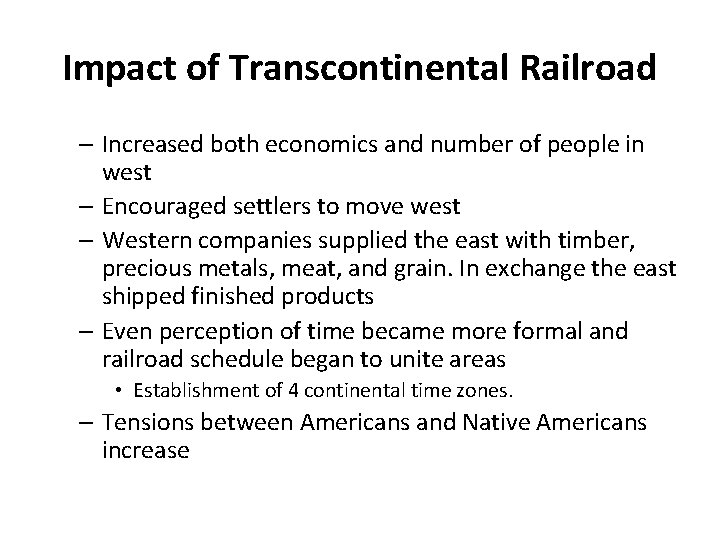 Impact of Transcontinental Railroad

– Increased both economics and number of people in west
– Encouraged settlers to move west
– Western companies supplied the east with timber, precious metals, meat, and grain. In exchange the east shipped finished products
– Even perception of time became more formal and railroad schedule began to unite areas
• Establishment of 4 continental time zones.
– Tensions between Americans and Native Americans increase